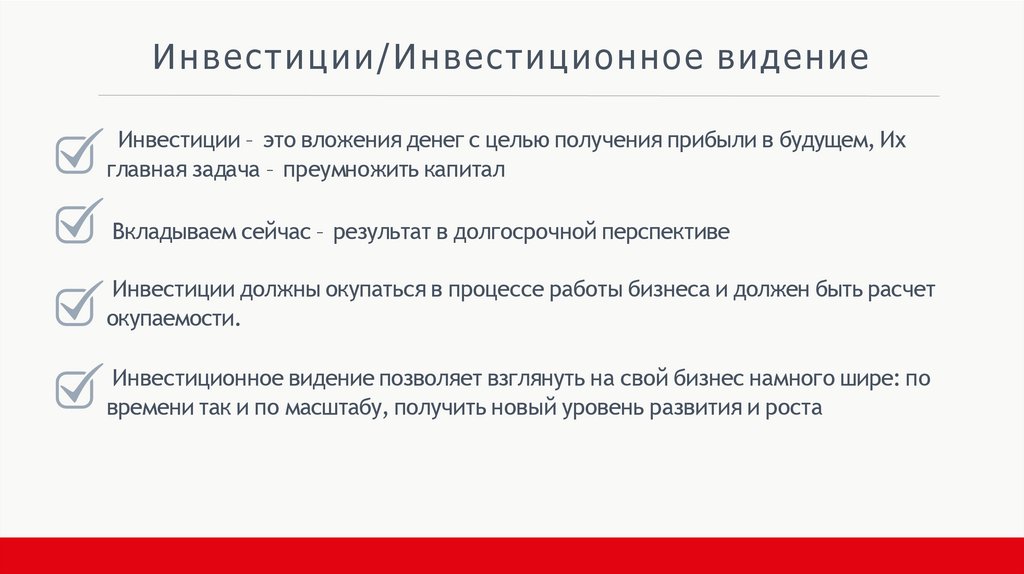 Инвестиции/Инвестиционное видение

Инвестиции – это вложения денег с целью получения прибыли в будущем, Их главная задача – преумножить капитал

Вкладываем сейчас – результат в долгосрочной перспективе

Инвестиции должны окупаться в процессе работы бизнеса и должен быть расчет окупаемости.

Инвестиционное видение позволяет взглянуть на свой бизнес намного шире: по времени так и по масштабу, получить новый уровень развития и роста